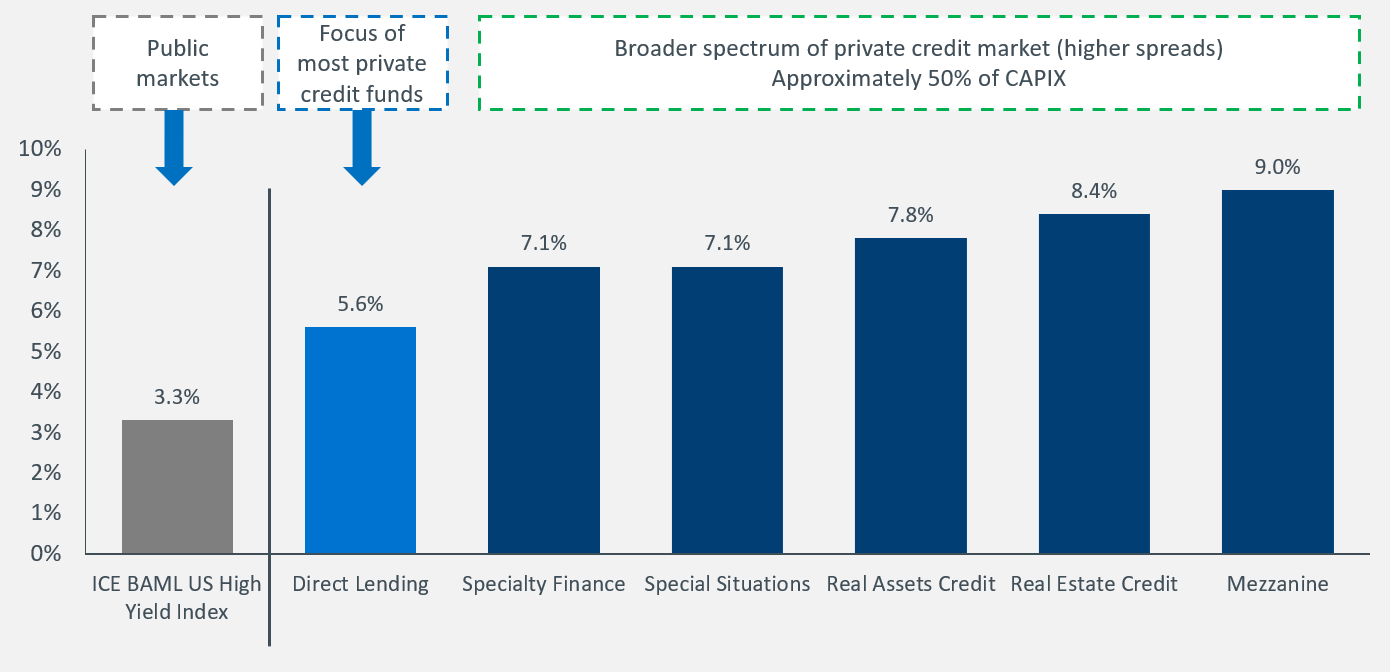 Public markets

Focus of most private credit funds

Broader spectrum of private credit market (higher spreads)
Approximately 50% of CAPIX

10%
9%
8%
7%
6%
5%
4%
3%
2%
1%
0%

3.3%
5.6%
7.1%
7.1%
7.8%
8.4%
9.0%

ICE BAML US High Yield Index
Direct Lending
Specialty Finance
Special Situations
Real Assets Credit
Real Estate Credit
Mezzanine